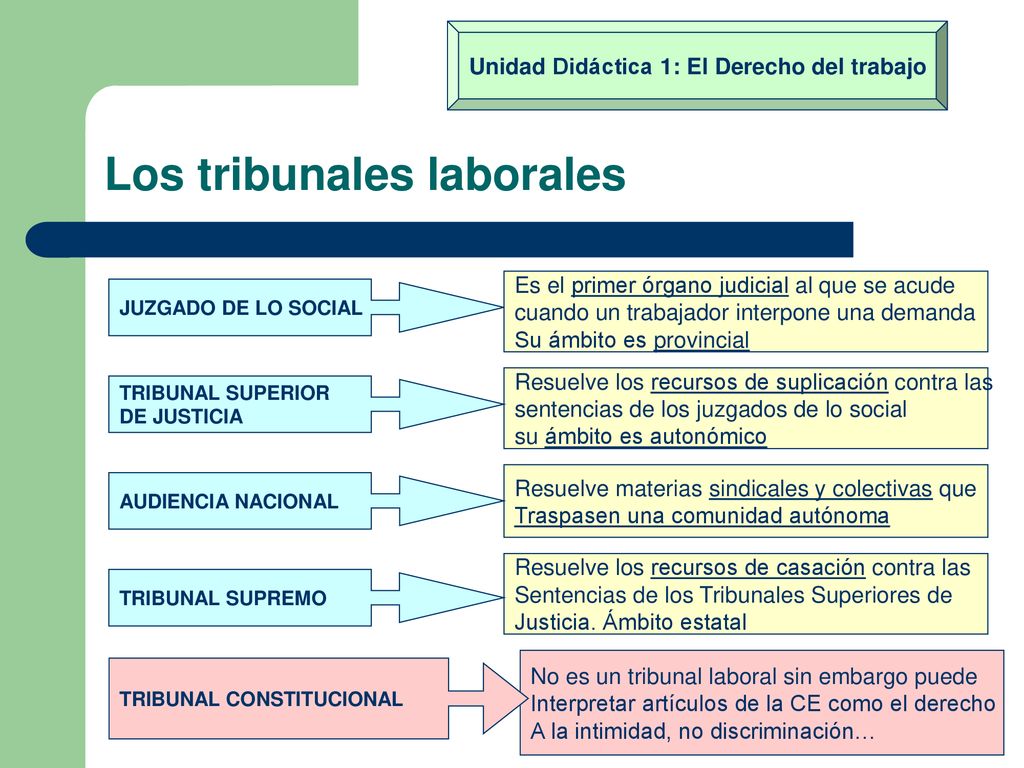 Unidad Didáctica 1: El Derecho del trabajo

Los tribunales laborales

JUZGADO DE LO SOCIAL

Es el primer órgano judicial al que se acude cuando un trabajador interpone una demanda Su ámbito es provincial

TRIBUNAL SUPERIOR DE JUSTICIA

Resuelve los recursos de suplicación contra las sentencias de los juzgados de lo social su ámbito es autonómico

AUDIENCIA NACIONAL

Resuelve materias sindicales y colectivas que Traspasen una comunidad autónoma

TRIBUNAL SUPREMO

Resuelve los recursos de casación contra las Sentencias de los Tribunales Superiores de Justicia. Ámbito estatal

TRIBUNAL CONSTITUCIONAL

No es un tribunal laboral sin embargo puede Interpretar artículos de la CE como el derecho A la intimidad, no discriminación…